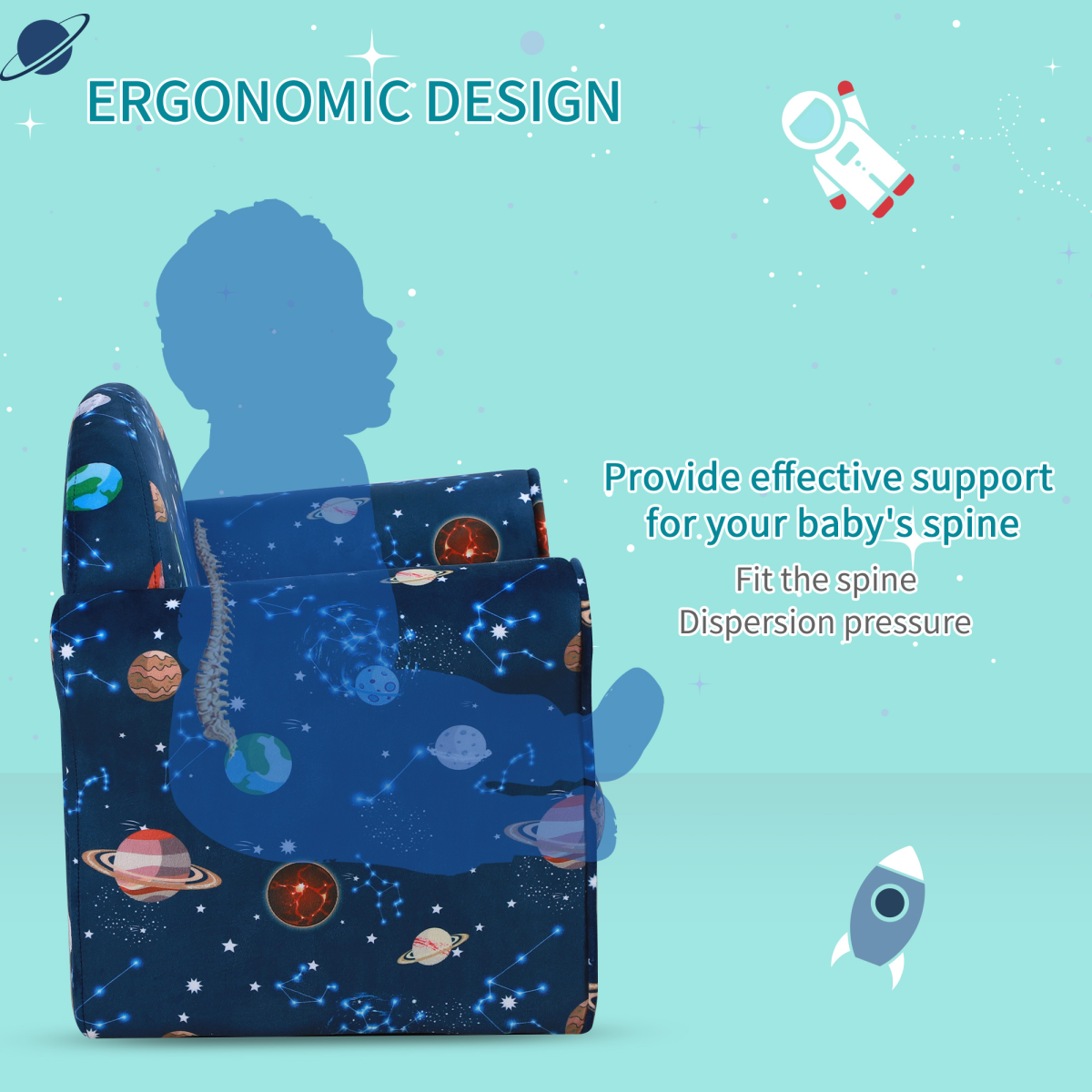 ERGONOMIC DESIGN

Provide effective support for your baby's spine

Fit the spine
Dispersion pressure